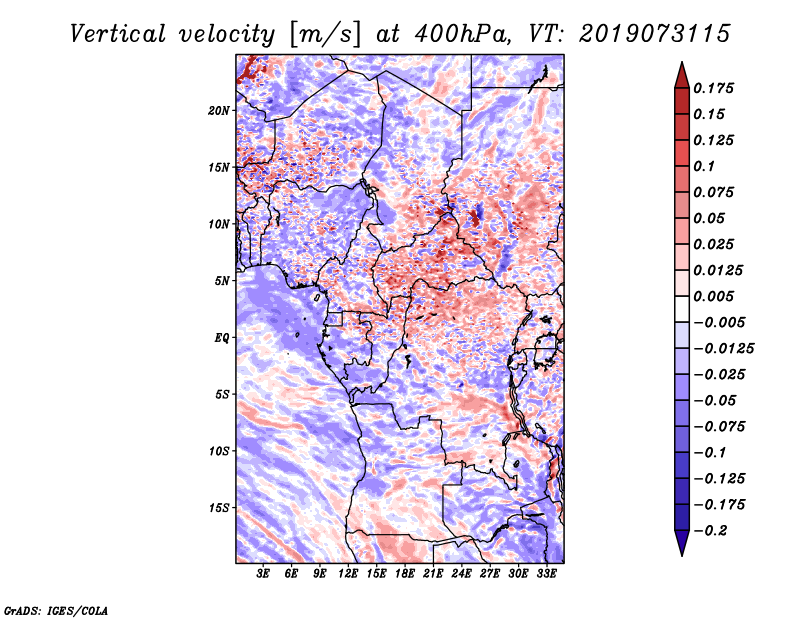 Vertical velocity [m/s] at 400hPa, VT: 2019073115

20N
15N
10N
5N
EQ
5S
10S
15S

3E 6E 9E 12E 15E 18E 21E 24E 27E 30E 33E

0.175
0.15
0.125
0.1
0.075
0.05
0.025
0.0125
0.005
−0.005
−0.0125
−0.025
−0.05
−0.075
−0.1
−0.125
−0.175
−0.2

GrADS: IGES/COLA